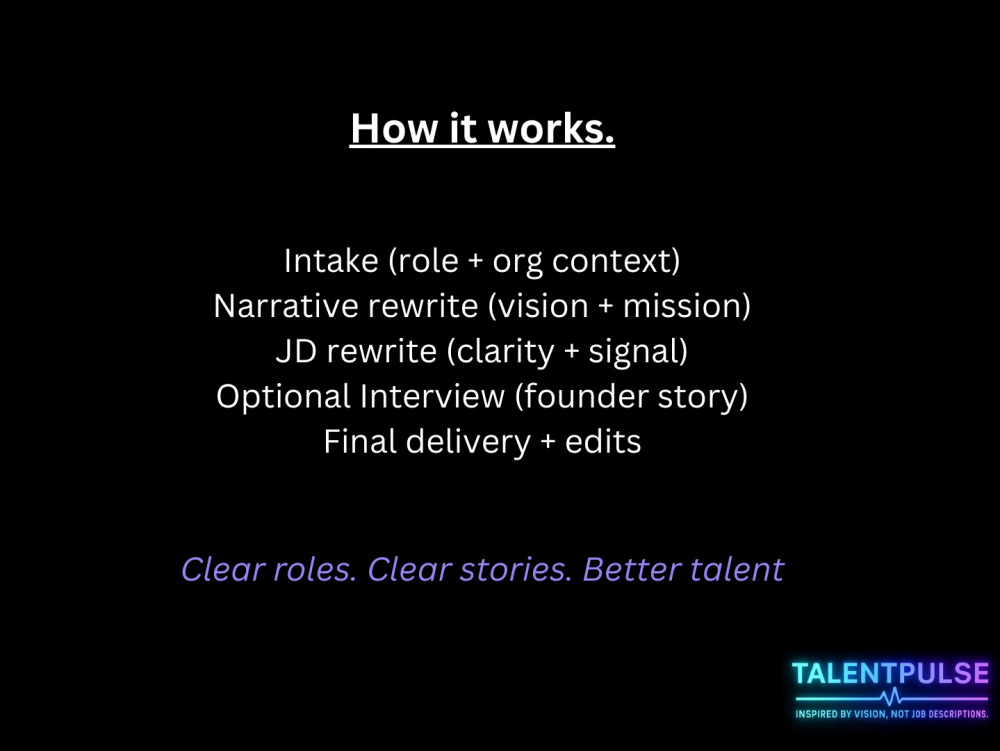 How it works.

Intake (role + org context)
Narrative rewrite (vision + mission)
JD rewrite (clarity + signal)
Optional Interview (founder story)
Final delivery + edits

Clear roles. Clear stories. Better talent

TALENTPULSE
INSPIRED BY VISION, NOT JOB DESCRIPTIONS.